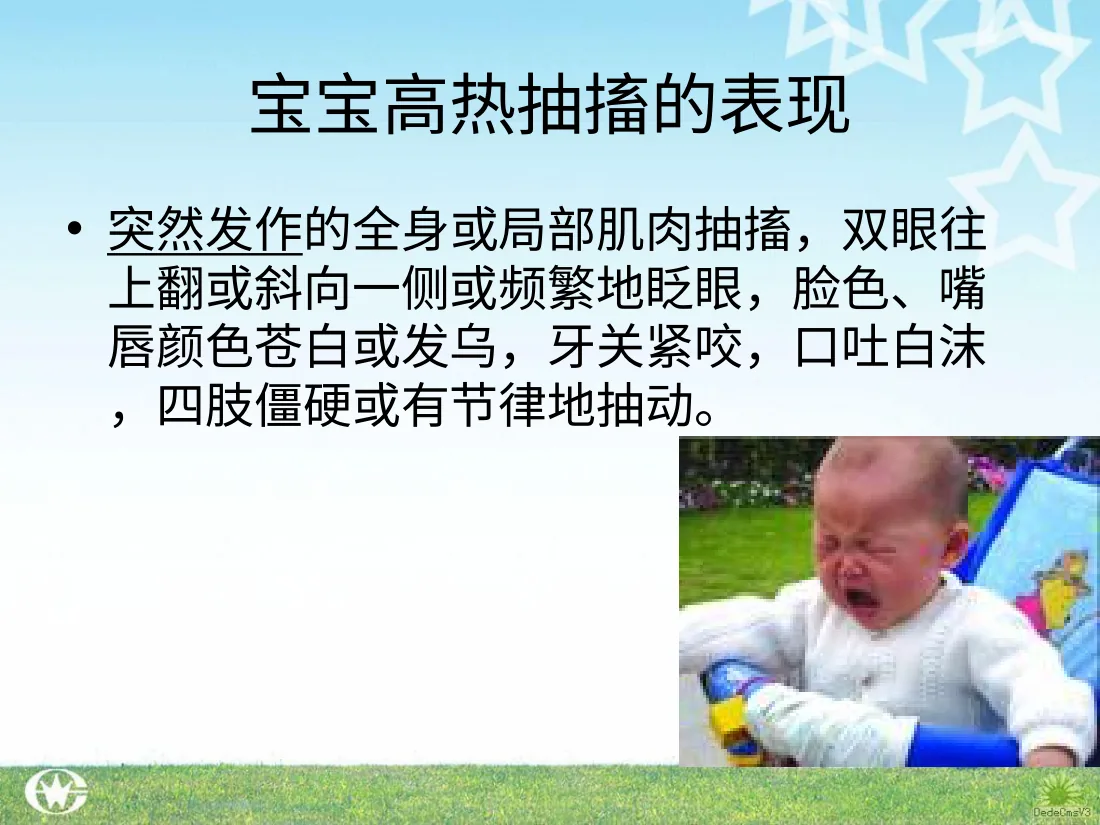 宝宝高热抽搐的表现

• 突然发作的全身或局部肌肉抽搐，双眼往上翻或斜向一侧或频繁地眨眼，脸色、嘴唇颜色苍白或发乌，牙关紧咬，口吐白沫，四肢僵硬或有节律地抽动。

DedeCmsV3